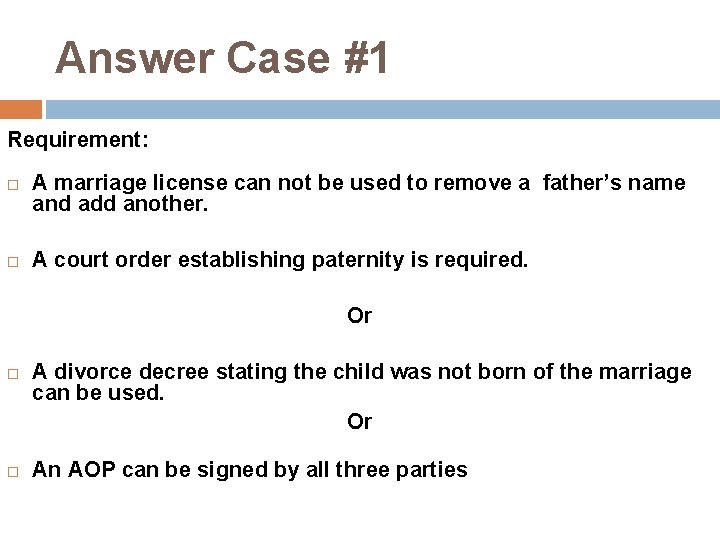 Answer Case #1

Requirement:

□ A marriage license can not be used to remove a father's name and add another.

□ A court order establishing paternity is required.

Or

□ A divorce decree stating the child was not born of the marriage can be used.

Or

□ An AOP can be signed by all three parties